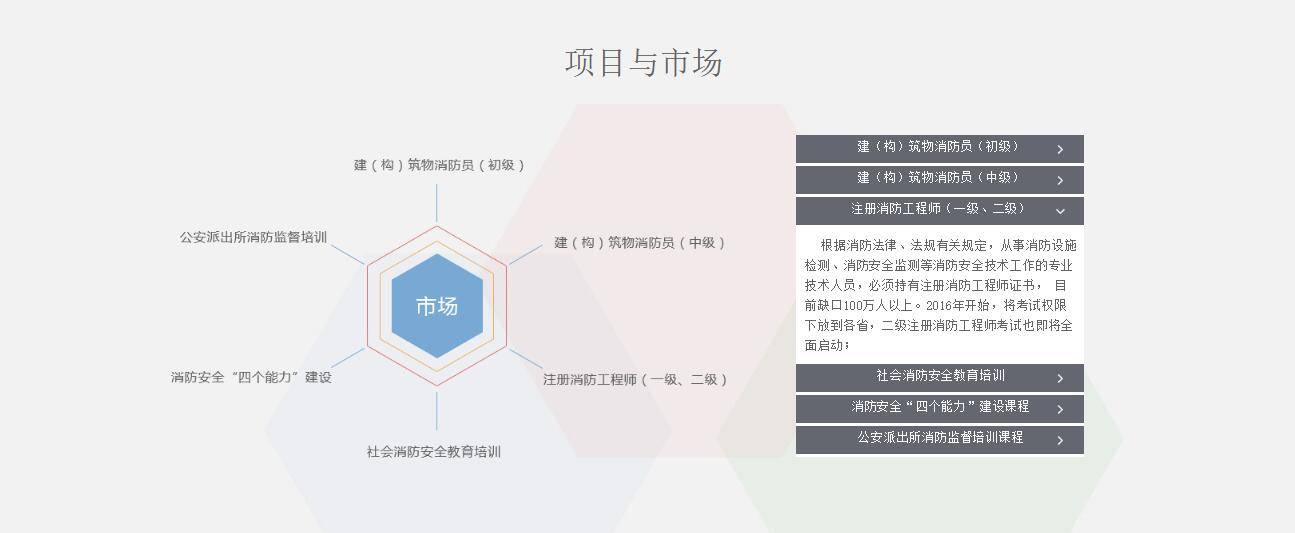 项目与市场

建（构）筑物消防员（初级）

公安派出所消防监督培训

建（构）筑物消防员（中级）

市场

消防安全“四个能力”建设

注册消防工程师（一级、二级）

社会消防安全教育培训

建（构）筑物消防员（初级）

建（构）筑物消防员（中级）

注册消防工程师（一级、二级）

根据消防法律、法规有关规定，从事消防设施检测、消防安全监测等消防安全技术工作的专业技术人员，必须持有注册消防工程师证书， 目前缺口100万人以上。2016年开始，将考试权限下放到各省，二级注册消防工程师考试也即将全面启动；

社会消防安全教育培训

消防安全“四个能力”建设课程

公安派出所消防监督培训课程